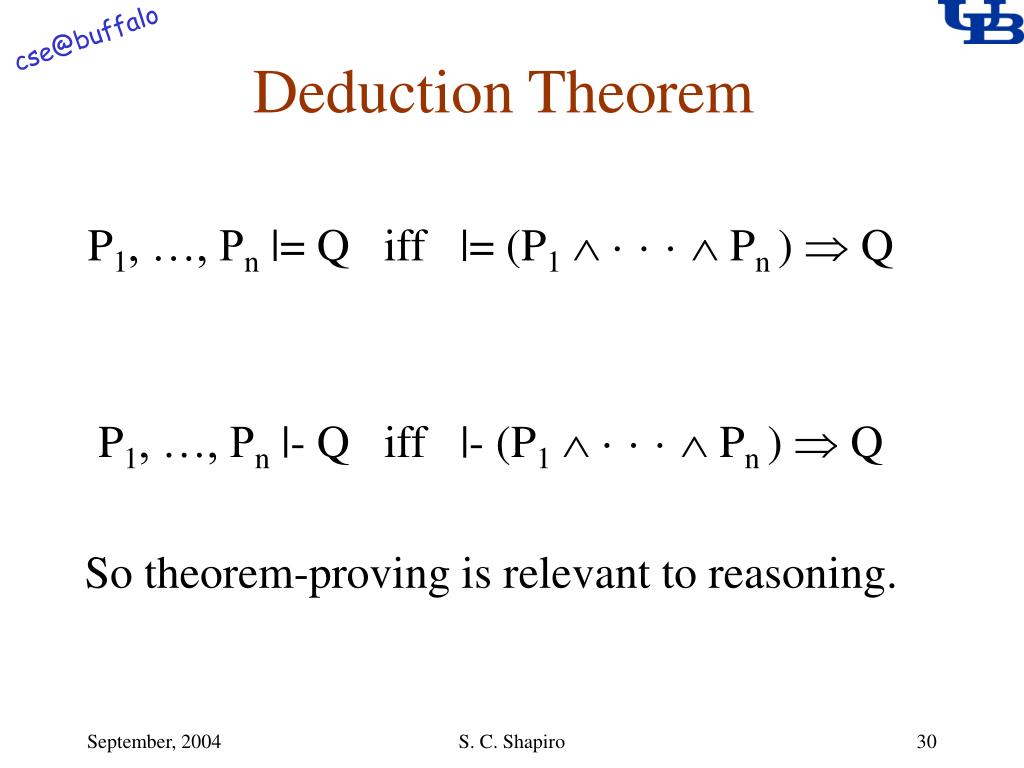 cse@buffalo

UB

Deduction Theorem

$P_1, \ldots, P_n \models Q$ iff $\models (P_1 \wedge \cdots \wedge P_n) \Rightarrow Q$

$P_1, \ldots, P_n \vdash Q$ iff $\vdash (P_1 \wedge \cdots \wedge P_n) \Rightarrow Q$

So theorem-proving is relevant to reasoning.

September, 2004

S. C. Shapiro

30